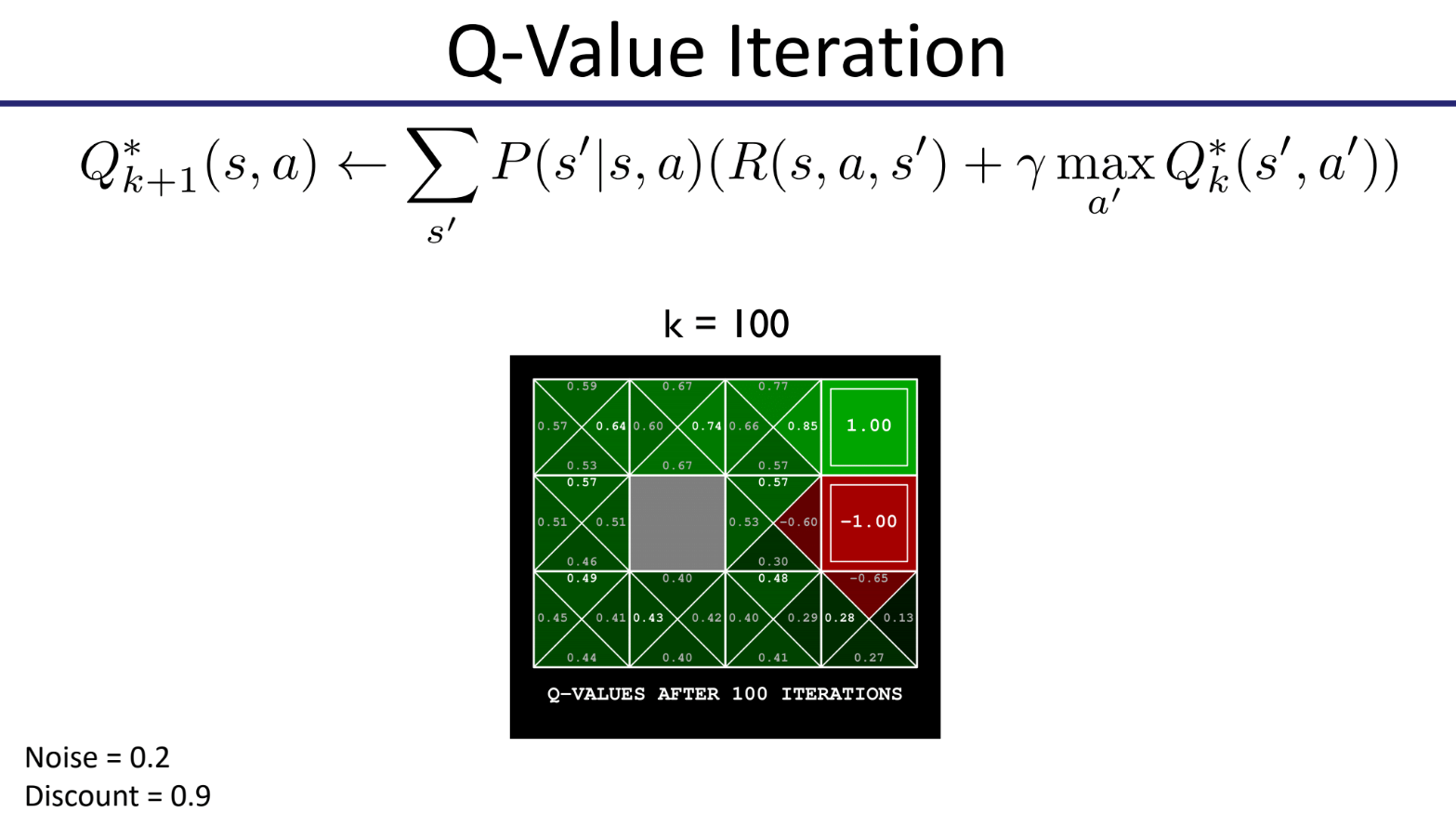 Q-Value Iteration

$Q^*_{k+1}(s,a) \leftarrow \sum_{s'} P(s'|s,a)(R(s,a,s') + \gamma \max_{a'} Q^*_k(s',a'))$

k = 100

0.59
0.57 0.64
0.53

0.67
0.60 0.74
0.67

0.77
0.66 0.85
0.57

1.00

0.57
0.51 0.51
0.46

0.57
0.53 -0.60
0.30

-1.00

0.49
0.45 0.41
0.44

0.40
0.43 0.42
0.40

0.48
0.40 0.29
0.41

-0.65
0.28 0.13
0.27

Q-VALUES AFTER 100 ITERATIONS

Noise = 0.2
Discount = 0.9